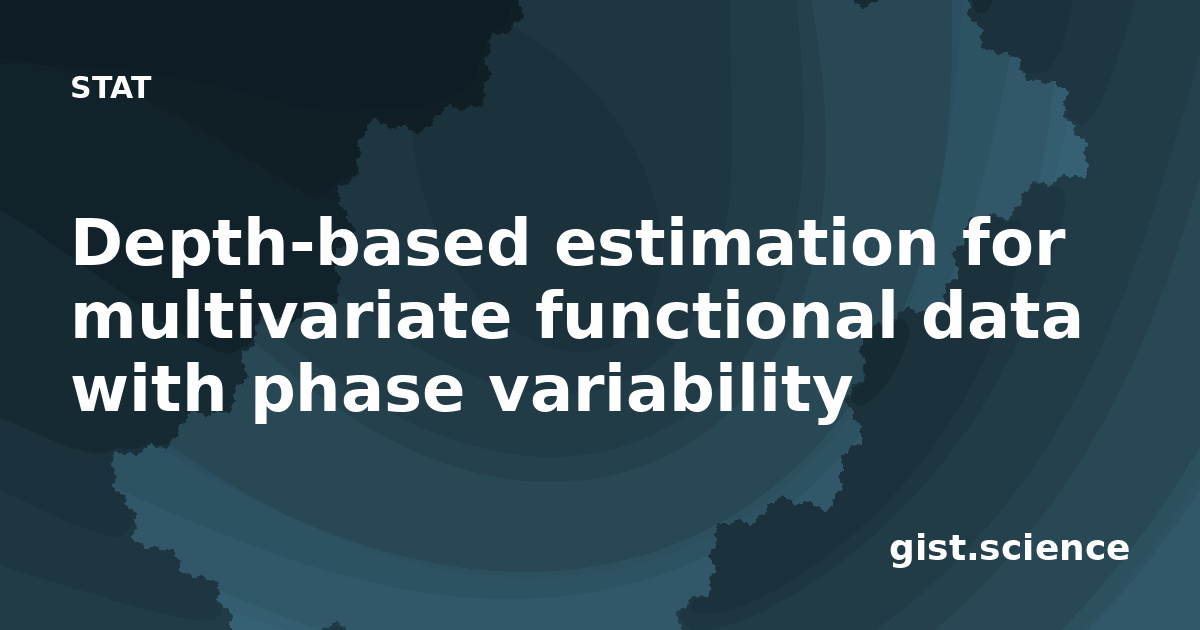 STAT

Depth-based estimation for multivariate functional data with phase variability

gist.science